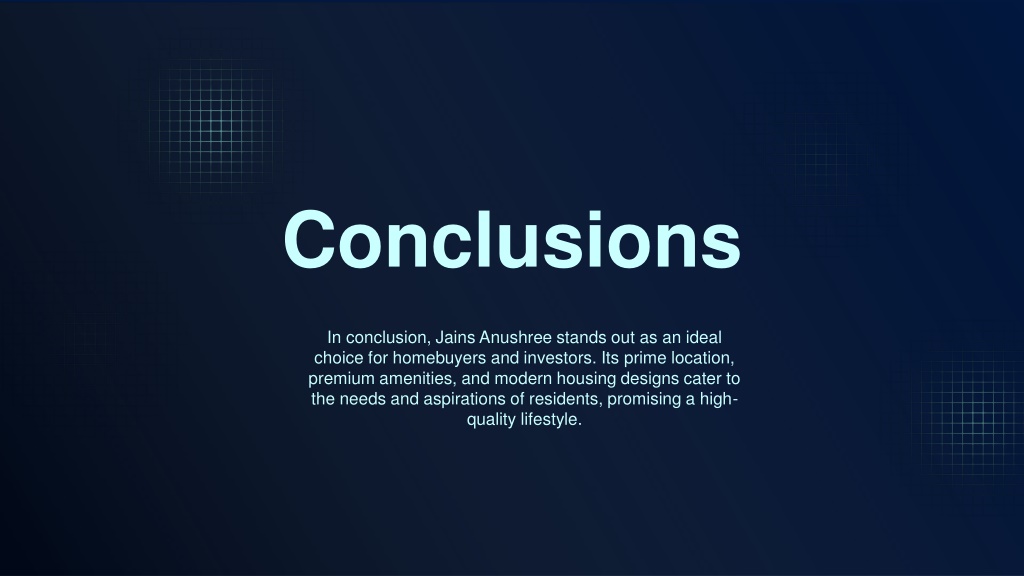 Conclusions

In conclusion, Jains Anushree stands out as an ideal choice for homebuyers and investors. Its prime location, premium amenities, and modern housing designs cater to the needs and aspirations of residents, promising a high-quality lifestyle.